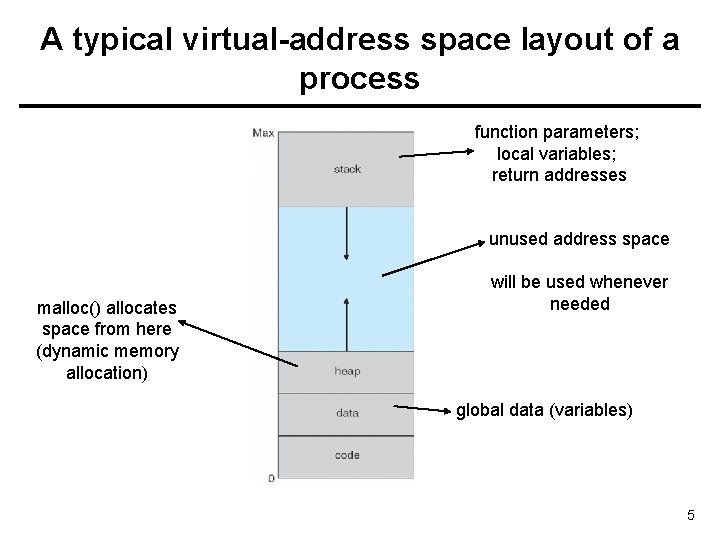 A typical virtual-address space layout of a process

Max

stack

function parameters;
local variables;
return addresses

unused address space

will be used whenever needed

malloc() allocates space from here (dynamic memory allocation)

heap

data

global data (variables)

code

0

5